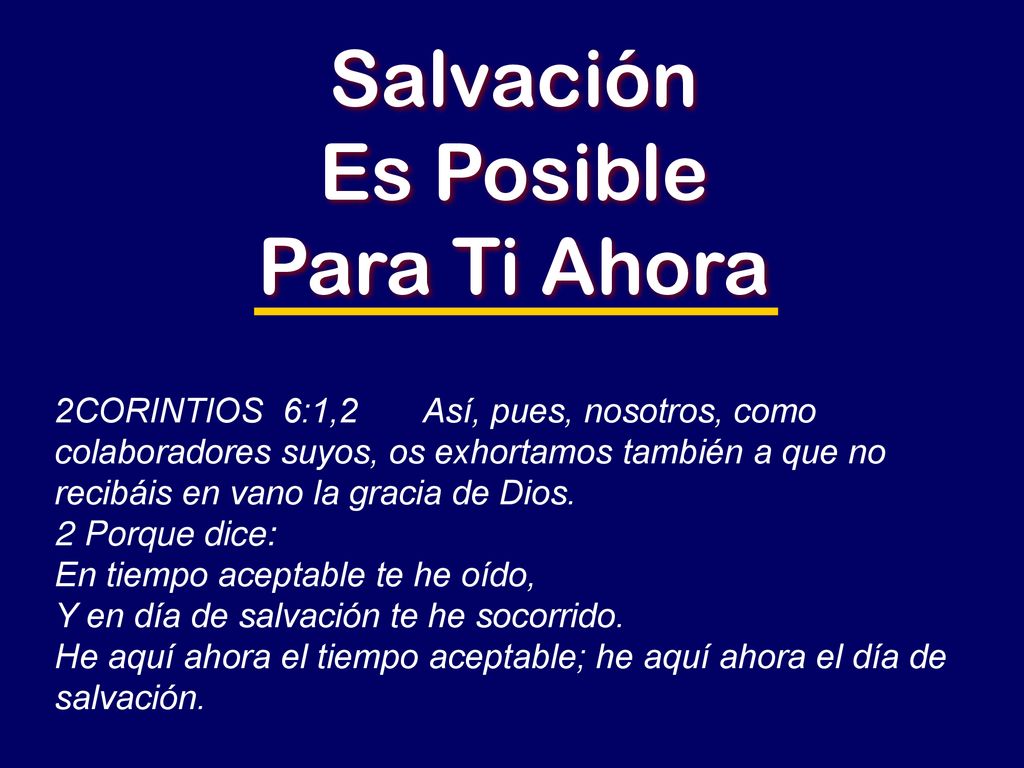 Salvación
Es Posible
Para Ti Ahora

2CORINTIOS 6:1,2 Así, pues, nosotros, como colaboradores suyos, os exhortamos también a que no recibáis en vano la gracia de Dios.
2 Porque dice:
En tiempo aceptable te he oído,
Y en día de salvación te he socorrido.
He aquí ahora el tiempo aceptable; he aquí ahora el día de salvación.